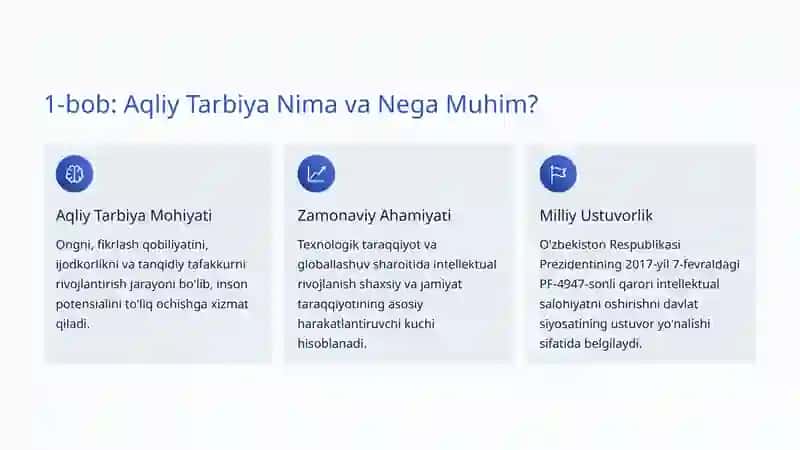 1-bob: Aqliy Tarbiya Nima va Nega Muhim?

Aqliy Tarbiya Mohiyati

Ongni, fikrlash qobiliyatini, ijodkorlikni va tanqidiy tafakkurni rivojlantirish jarayoni bo'lib, inson potensialini to'liq ochishga xizmat qiladi.

Zamonaviy Ahamiyati

Texnologik taraqqiyot va globallashuv sharoitida intellektual rivojlanish shaxsiy va jamiyat taraqqiyotining asosiy harakatlantiruvchi kuchi hisoblanadi.

Milliy Ustuvorlik

O'zbekiston Respublikasi Prezidentining 2017-yil 7-fevraldagi PF-4947-sonli qarori intellektual salohiyatni oshirishni davlat siyosatining ustuvor yo'nalishi sifatida belgilaydi.